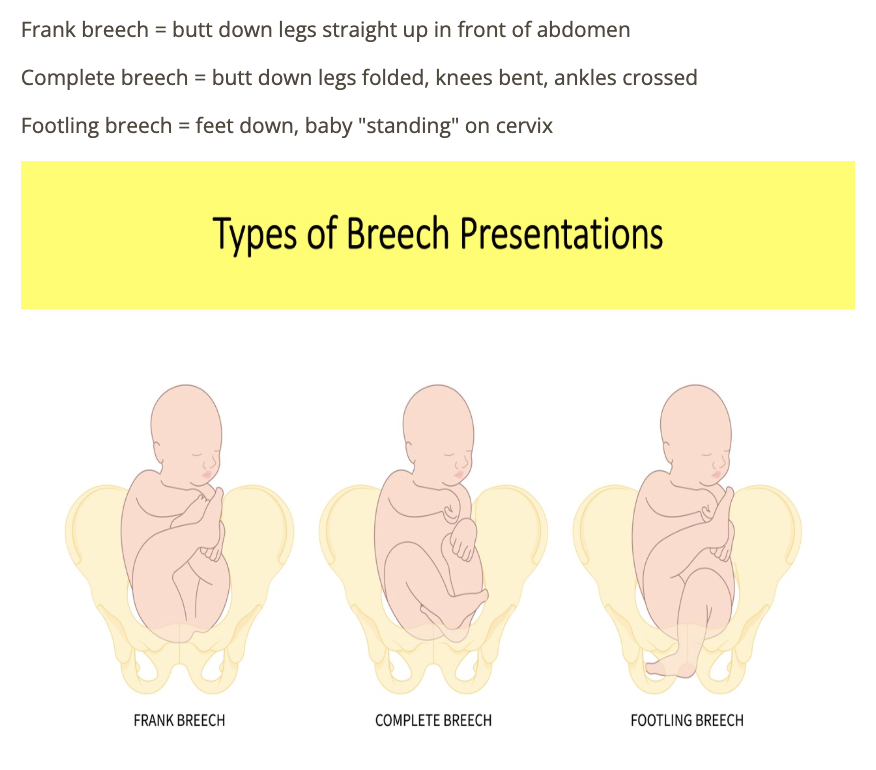 Frank breech = butt down legs straight up in front of abdomen

Complete breech = butt down legs folded, knees bent, ankles crossed

Footling breech = feet down, baby "standing" on cervix

Types of Breech Presentations

FRANK BREECH

COMPLETE BREECH

FOOTLING BREECH